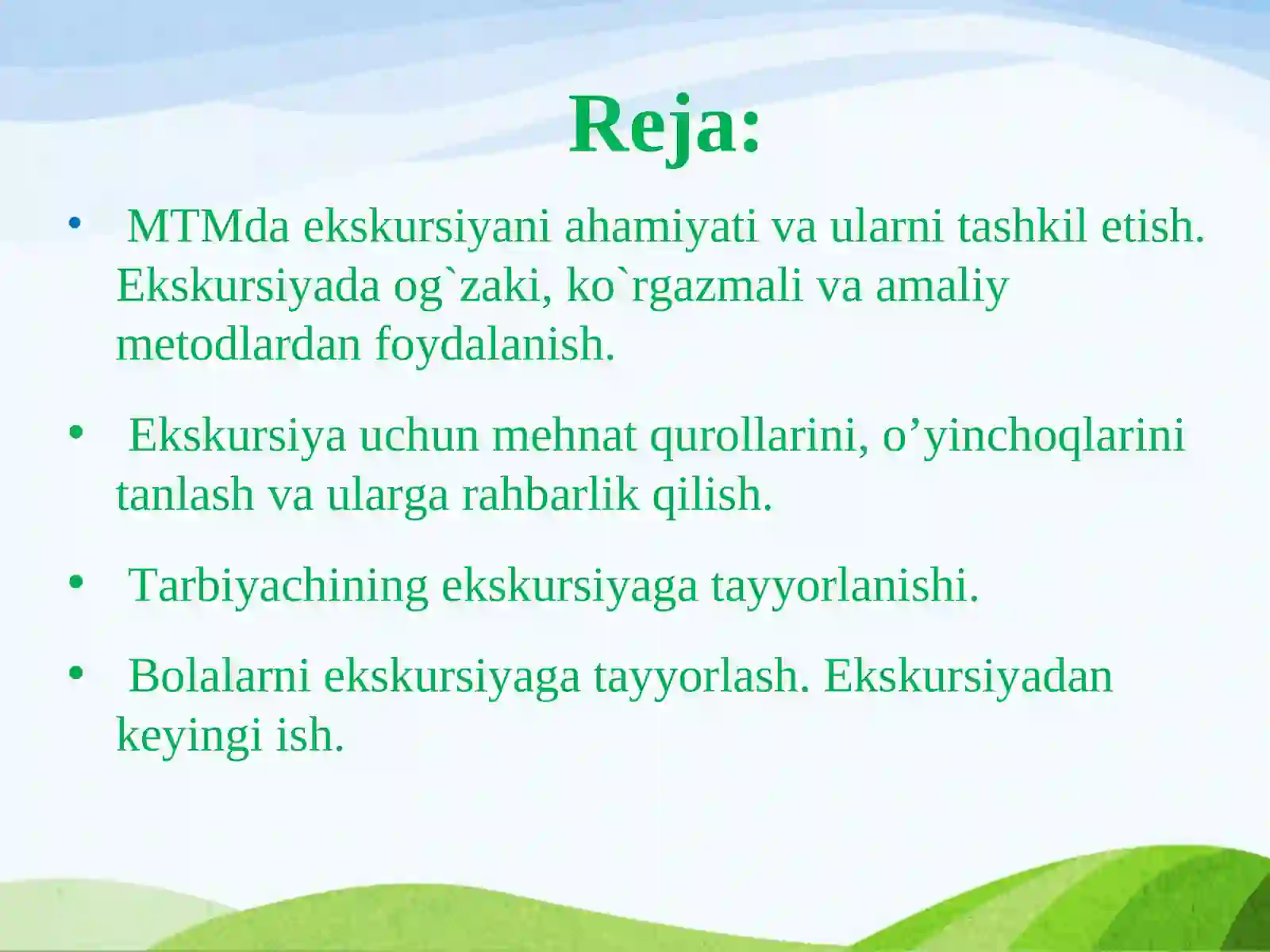 Reja:

• MTMda ekskursiyani ahamiyati va ularni tashkil etish. Ekskursiyada og`zaki, ko`rgazmali va amaliy metodlardan foydalanish.

• Ekskursiya uchun mehnat qurollarini, o’yinchoqlarini tanlash va ularga rahbarlik qilish.

• Tarbiyachining ekskursiyaga tayyorlanishi.

• Bolalarni ekskursiyaga tayyorlash. Ekskursiyadan keyingi ish.